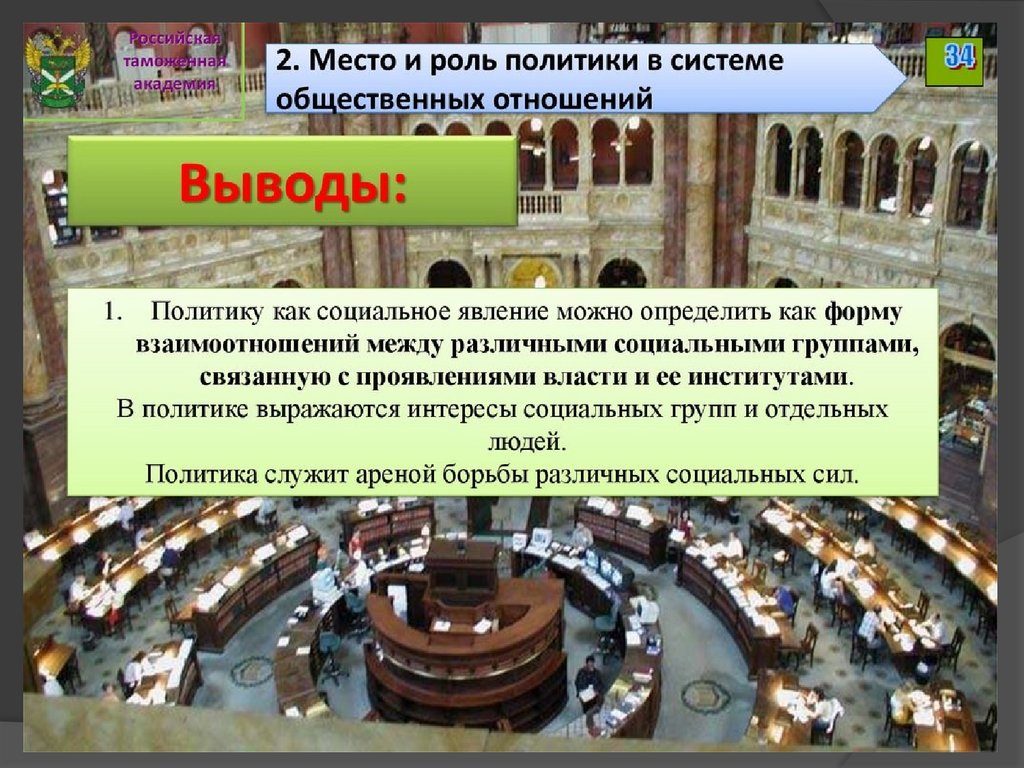 Российская таможенная академия

2. Место и роль политики в системе общественных отношений

34

Выводы:

1. Политику как социальное явление можно определить как форму взаимоотношений между различными социальными группами, связанную с проявлениями власти и ее институтами.
В политике выражаются интересы социальных групп и отдельных людей.
Политика служит ареной борьбы различных социальных сил.